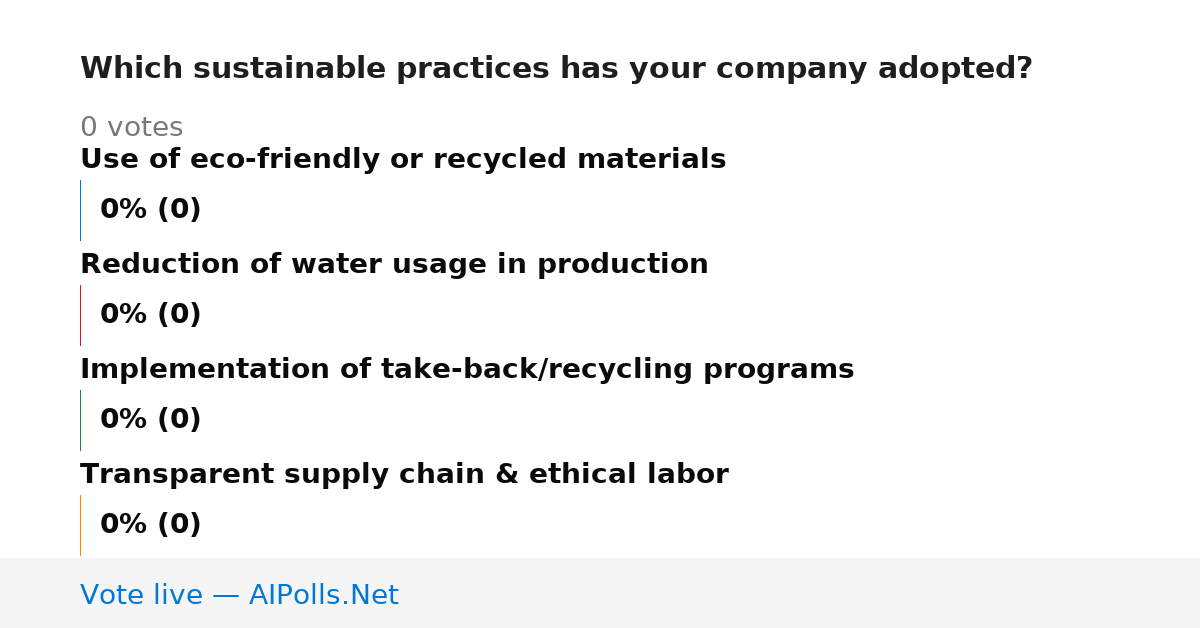 Which sustainable practices has your company adopted?

0 votes

Use of eco-friendly or recycled materials

0% (0)

Reduction of water usage in production

0% (0)

Implementation of take-back/recycling programs

0% (0)

Transparent supply chain & ethical labor

0% (0)

Vote live — AIPolls.Net